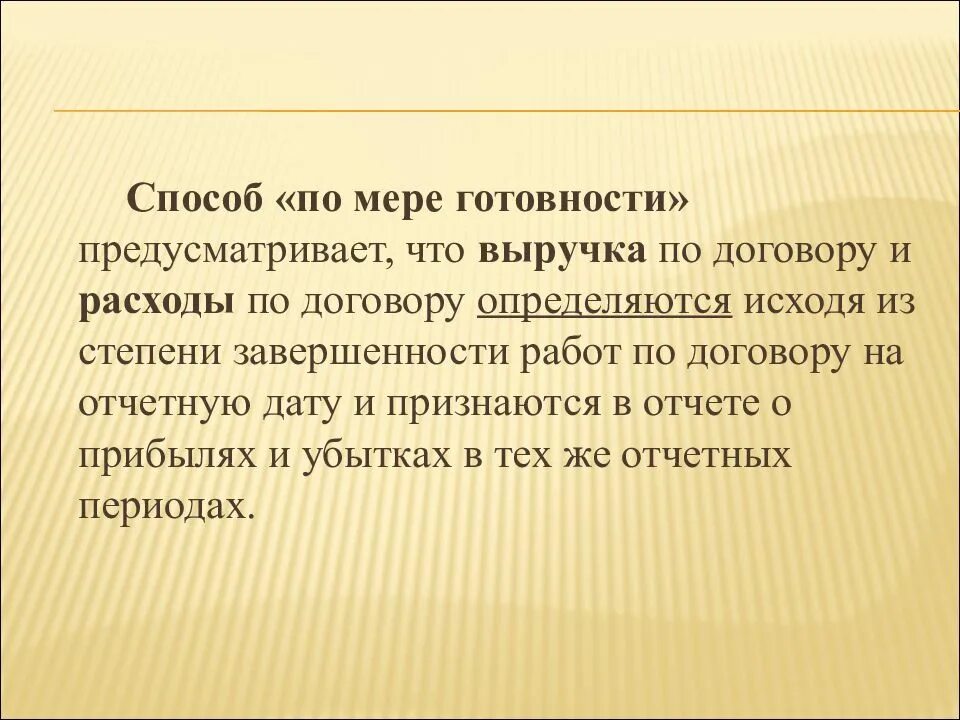 Способ «по мере готовности» предусматривает, что выручка по договору и расходы по договору определяются исходя из степени завершенности работ по договору на отчетную дату и признаются в отчете о прибылях и убытках в тех же отчетных периодах.